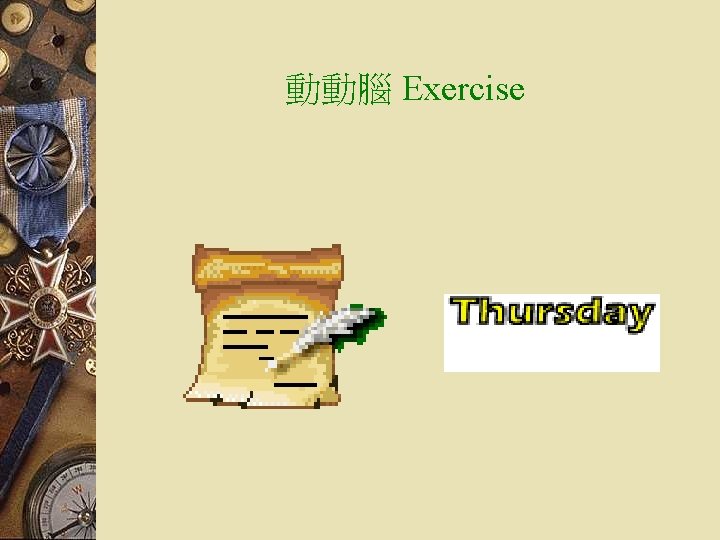 動動腦 Exercise

Thursday